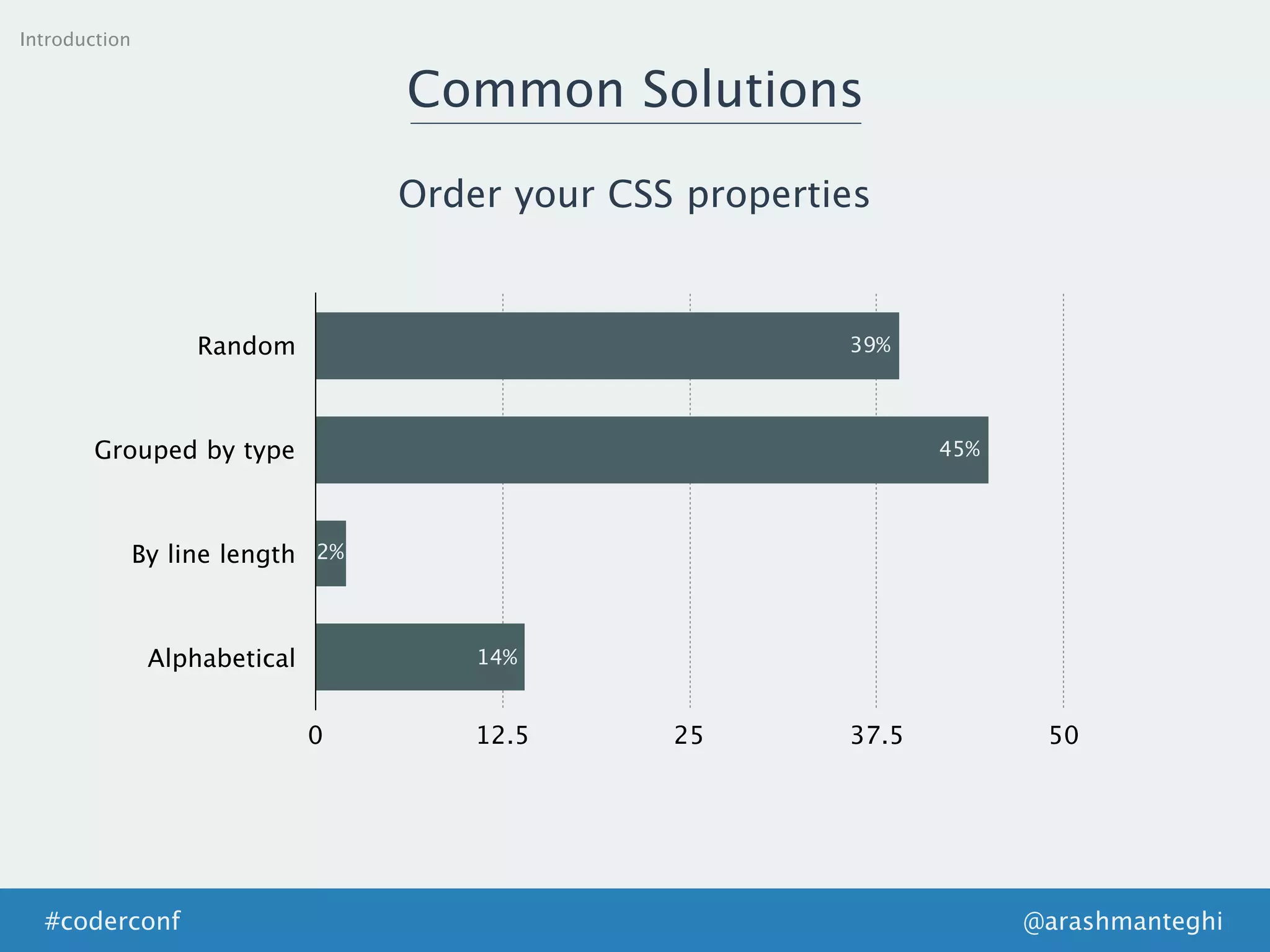 Introduction

Common Solutions

Order your CSS properties

Random 39%

Grouped by type 45%

By line length 2%

Alphabetical 14%

0
12.5
25
37.5
50

#coderconf

@arashmanteghi